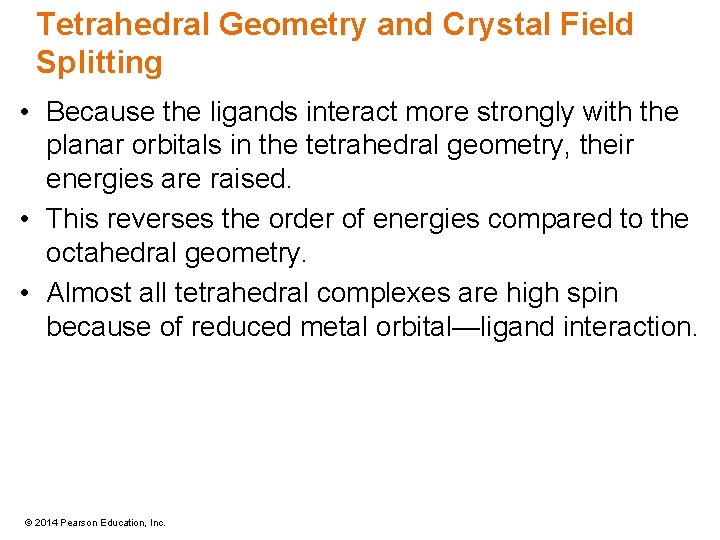 Tetrahedral Geometry and Crystal Field Splitting

• Because the ligands interact more strongly with the planar orbitals in the tetrahedral geometry, their energies are raised.
• This reverses the order of energies compared to the octahedral geometry.
• Almost all tetrahedral complexes are high spin because of reduced metal orbital—ligand interaction.

© 2014 Pearson Education, Inc.